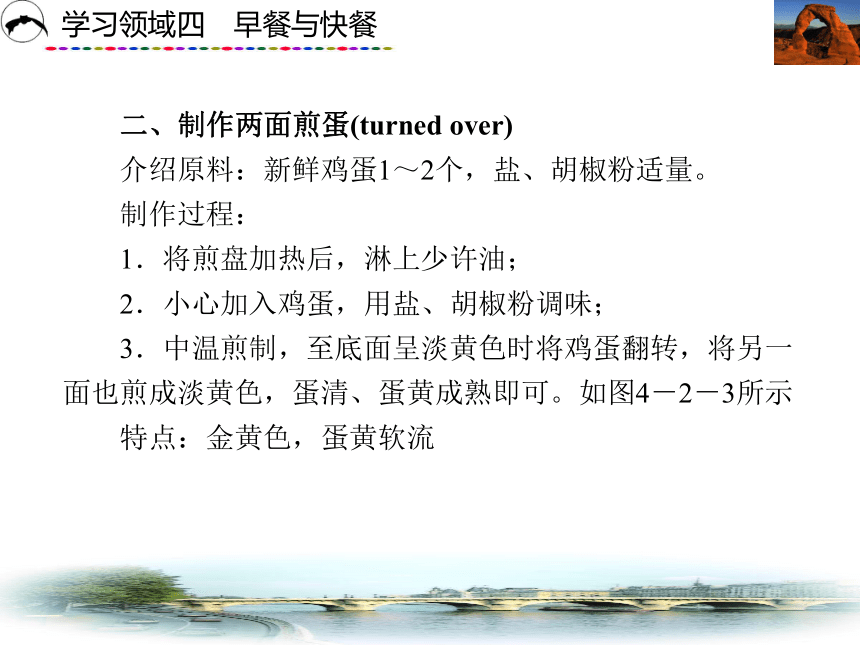 学习领域四　早餐与快餐

二、制作两面煎蛋(turned over)

介绍原料：新鲜鸡蛋1～2个，盐、胡椒粉适量。

制作过程：

1．将煎盘加热后，淋上少许油；

2．小心加入鸡蛋，用盐、胡椒粉调味；

3．中温煎制，至底面呈淡黄色时将鸡蛋翻转，将另一面也煎成淡黄色，蛋清、蛋黄成熟即可。如图4－2－3所示

特点：金黄色，蛋黄软流